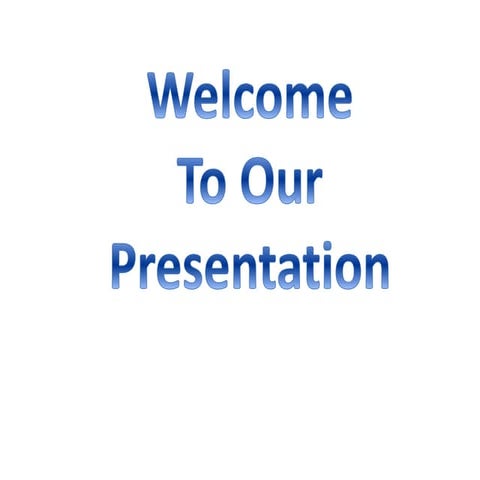 Welcome
To Our
Presentation